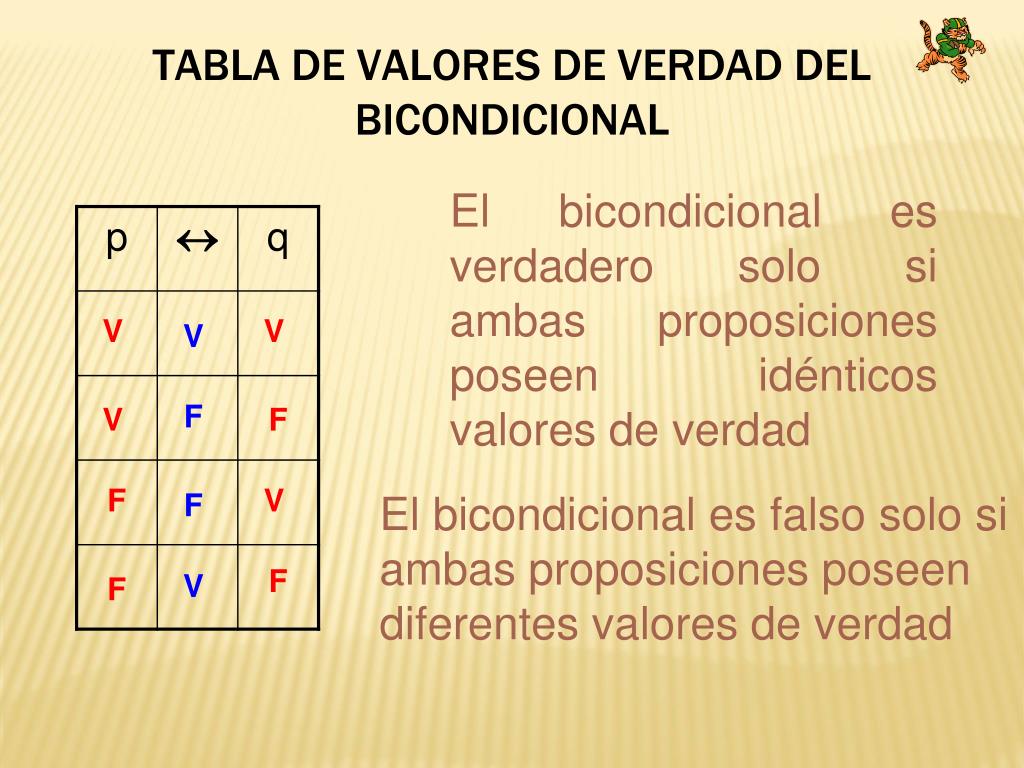 TABLA DE VALORES DE VERDAD DEL BICONDICIONAL

| p | $\leftrightarrow$ | q |
|---|---|---|
| V | V | V |
| V | F | F |
| F | F | V |
| F | V | F |

El bicondicional es verdadero solo si ambas proposiciones poseen idénticos valores de verdad

El bicondicional es falso solo si ambas proposiciones poseen diferentes valores de verdad